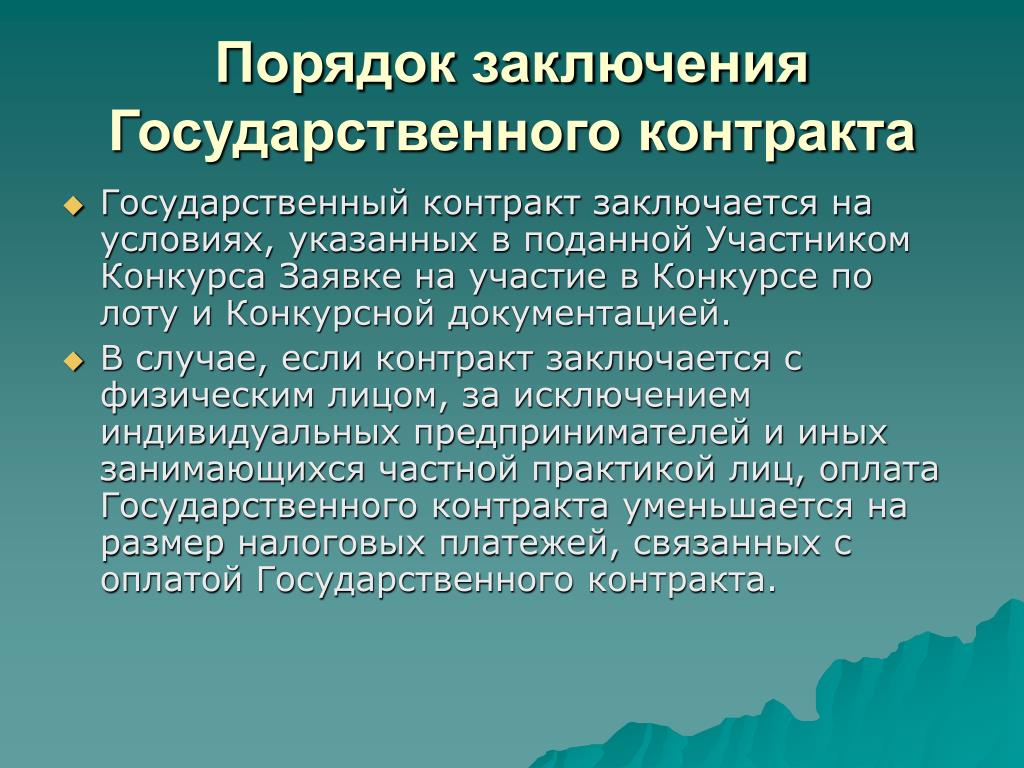 Порядок заключения Государственного контракта

Государственный контракт заключается на условиях, указанных в поданной Участником Конкурса Заявке на участие в Конкурсе по лоту и Конкурсной документацией.

В случае, если контракт заключается с физическим лицом, за исключением индивидуальных предпринимателей и иных занимающихся частной практикой лиц, оплата Государственного контракта уменьшается на размер налоговых платежей, связанных с оплатой Государственного контракта.